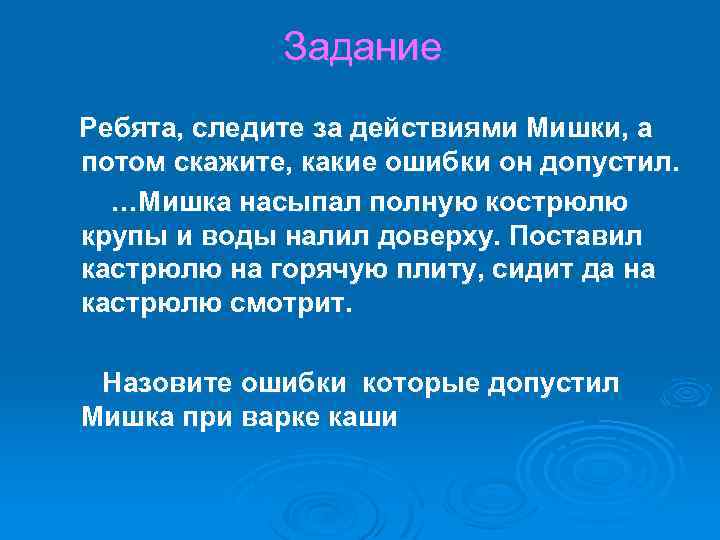 Задание

Ребята, следите за действиями Мишки, а потом скажите, какие ошибки он допустил.

…Мишка насыпал полную кострюлю крупы и воды налил доверху. Поставил кастрюлю на горячую плиту, сидит да на кастрюлю смотрит.

Назовите ошибки которые допустил Мишка при варке каши